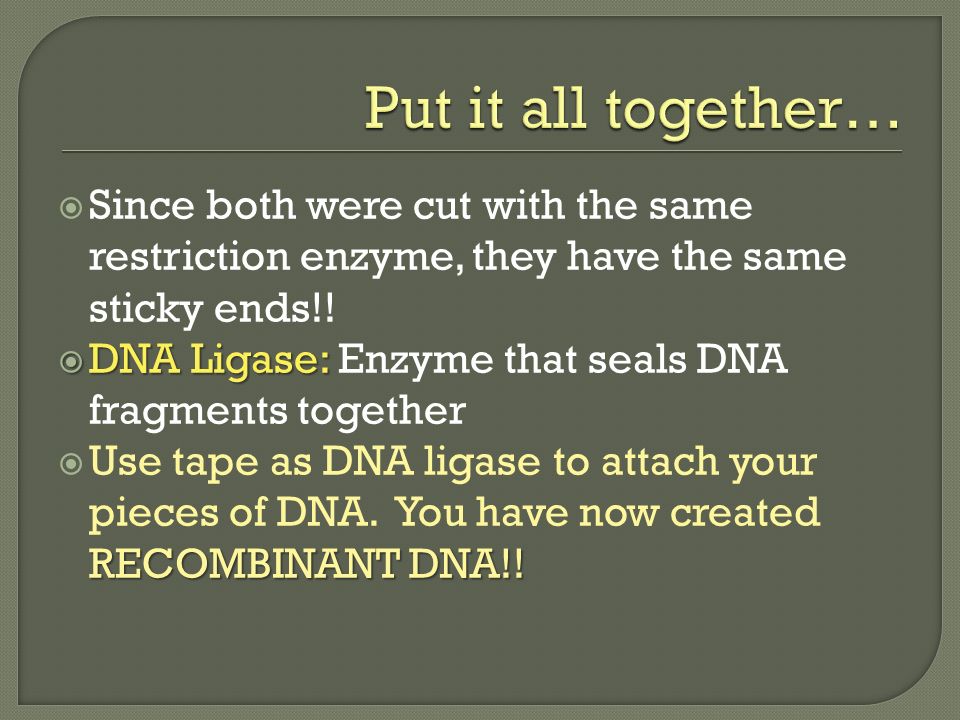 Put it all together…

Since both were cut with the same restriction enzyme, they have the same sticky ends!!

DNA Ligase: Enzyme that seals DNA fragments together

Use tape as DNA ligase to attach your pieces of DNA. You have now created RECOMBINANT DNA!!